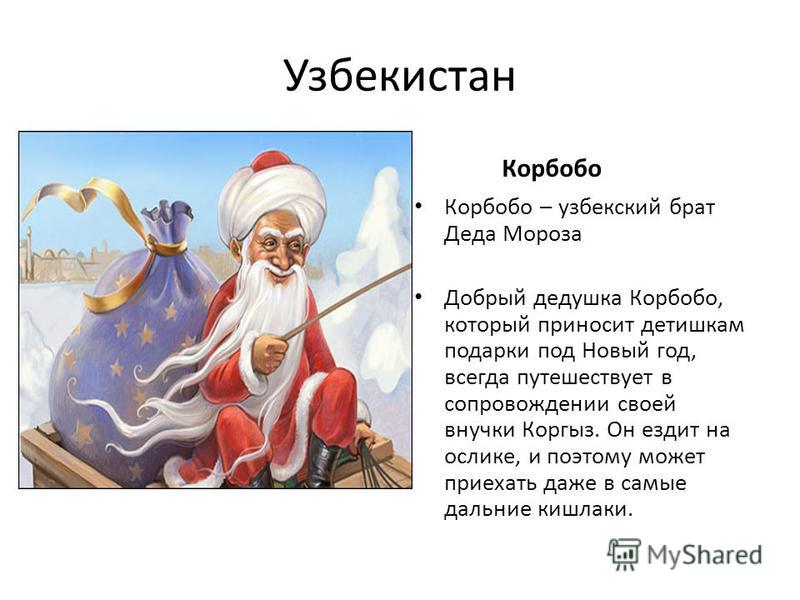 Узбекистан

Корбобо

• Корбобо – узбекский брат Деда Мороза

• Добрый дедушка Корбобо, который приносит детишкам подарки под Новый год, всегда путешествует в сопровождении своей внучки Коргыз. Он ездит на ослике, и поэтому может приехать даже в самые дальние кишлаки.

MyShared